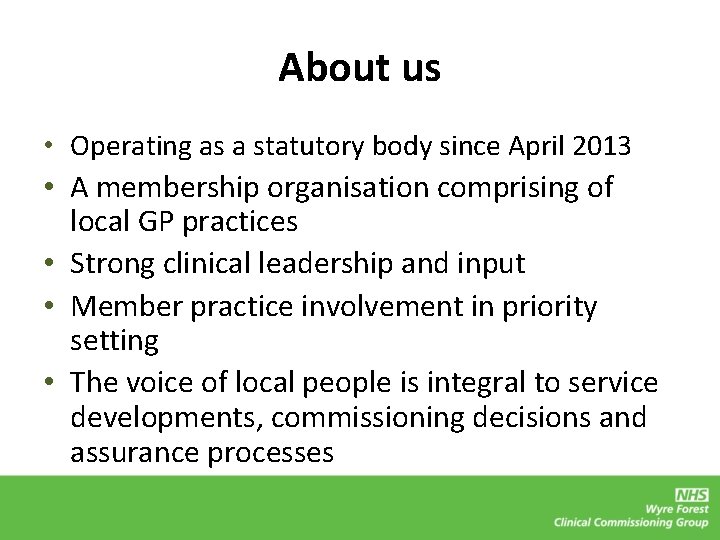 About us

• Operating as a statutory body since April 2013
• A membership organisation comprising of local GP practices
• Strong clinical leadership and input
• Member practice involvement in priority setting
• The voice of local people is integral to service developments, commissioning decisions and assurance processes

NHS
Wyre Forest
Clinical Commissioning Group